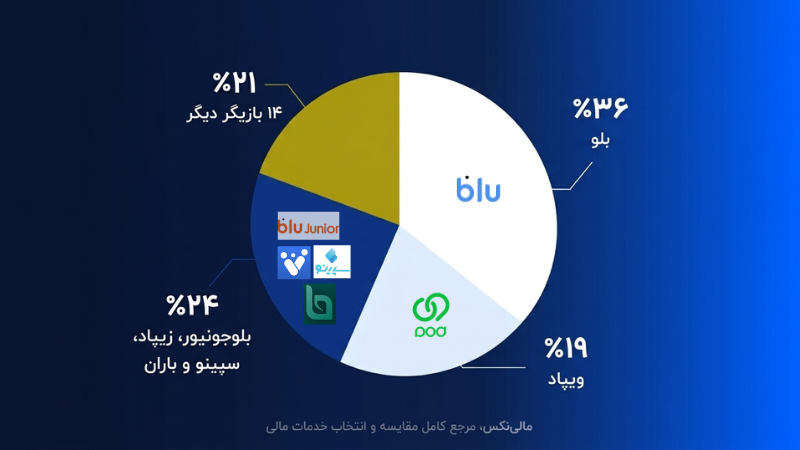 %۲۱
۱۴ بازیگر دیگر

%۳۶
بلو

blu

blu Junior

سپینو

%۲۴
بلوجونیور، زیپاد، سپینو و باران

pod

%۱۹
ویپاد

مالی‌نکس، مرجع کامل مقایسه و انتخاب خدمات مالی